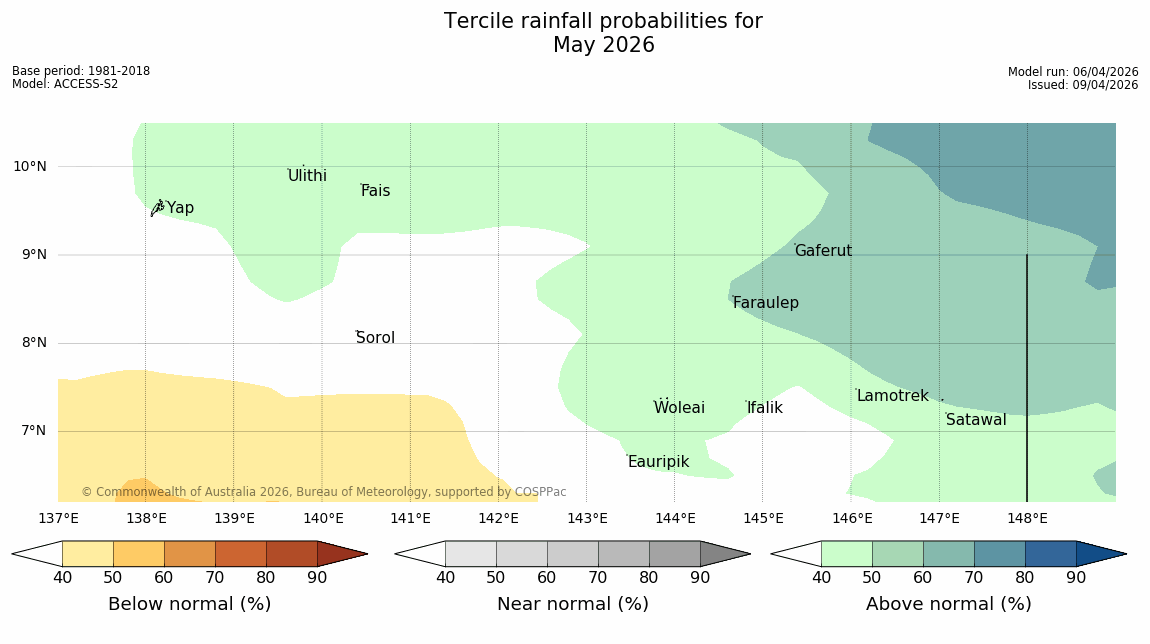 Tercile rainfall probabilities for
May 2026

Base period: 1981-2018
Model: ACCESS-S2

Model run: 06/04/2026
Issued: 09/04/2026

10°N
9°N
8°N
7°N

Ulithi
Fais
Yap
Gaferut
Faraulep
Sorol
Woleai
Ifalik
Lamotrek
Satawal
Eauripik

© Commonwealth of Australia 2026, Bureau of Meteorology, supported by COSPPac

137°E 138°E 139°E 140°E 141°E 142°E 143°E 144°E 145°E 146°E 147°E 148°E

40 50 60 70 80 90
Below normal (%)

40 50 60 70 80 90
Near normal (%)

40 50 60 70 80 90
Above normal (%)